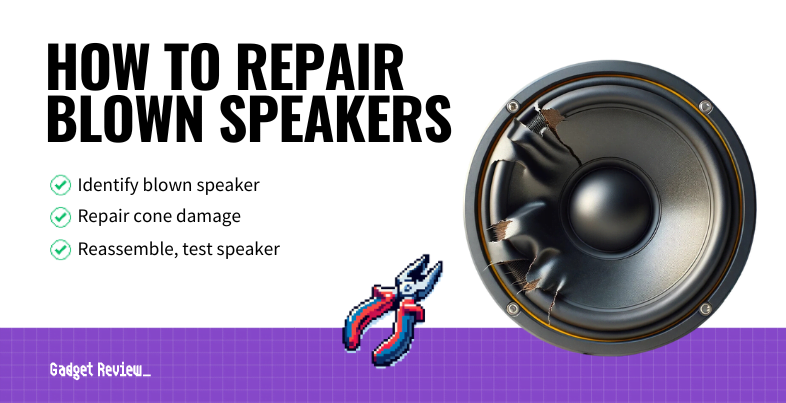 HOW TO REPAIR BLOWN SPEAKERS

Identify blown speaker

Repair cone damage

Reassemble, test speaker

Gadget Review_